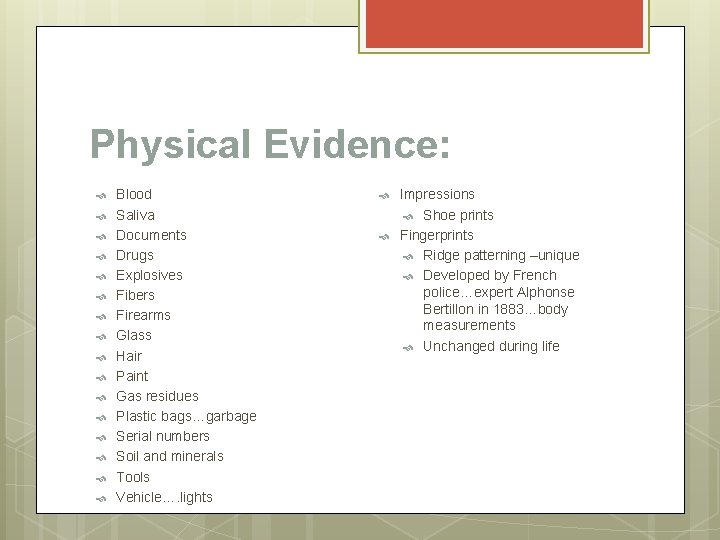 Physical Evidence:

Blood
Saliva
Documents
Drugs
Explosives
Fibers
Firearms
Glass
Hair
Paint
Gas residues
Plastic bags…garbage
Serial numbers
Soil and minerals
Tools
Vehicle….lights

Impressions
Shoe prints
Fingerprints
Ridge patterning –unique
Developed by French police…expert Alphonse Bertillon in 1883…body measurements
Unchanged during life